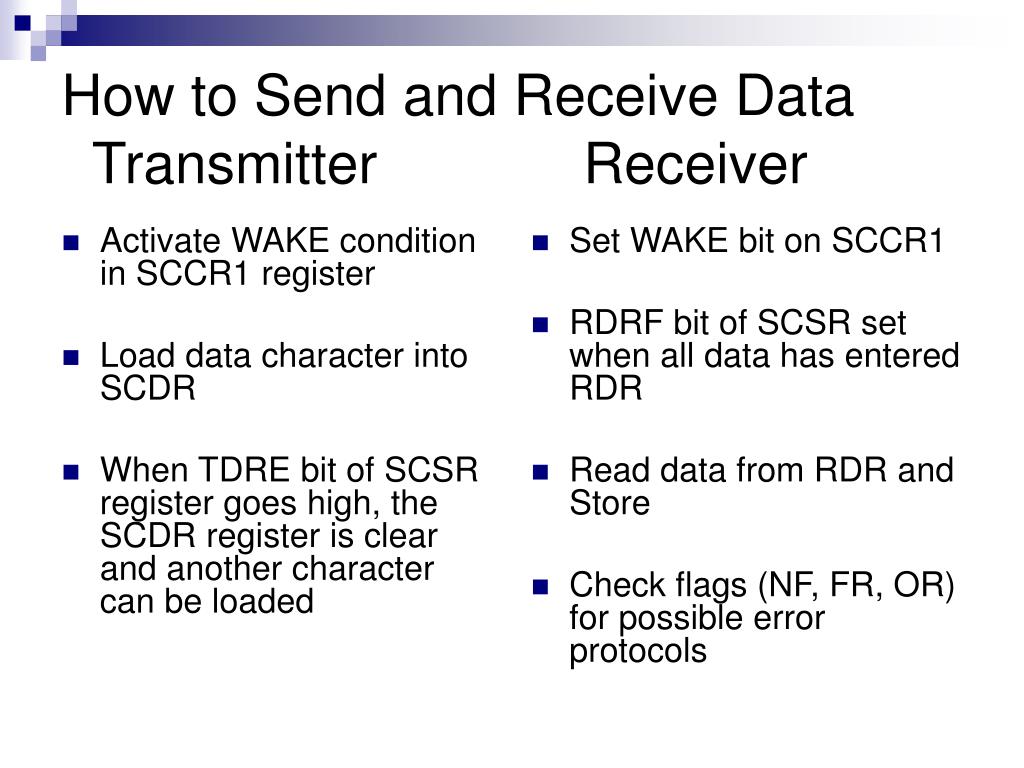 How to Send and Receive Data
Transmitter Receiver

- Activate WAKE condition in SCCR1 register
- Load data character into SCDR
- When TDRE bit of SCSR register goes high, the SCDR register is clear and another character can be loaded

- Set WAKE bit on SCCR1
- RDRF bit of SCSR set when all data has entered RDR
- Read data from RDR and Store
- Check flags (NF, FR, OR) for possible error protocols